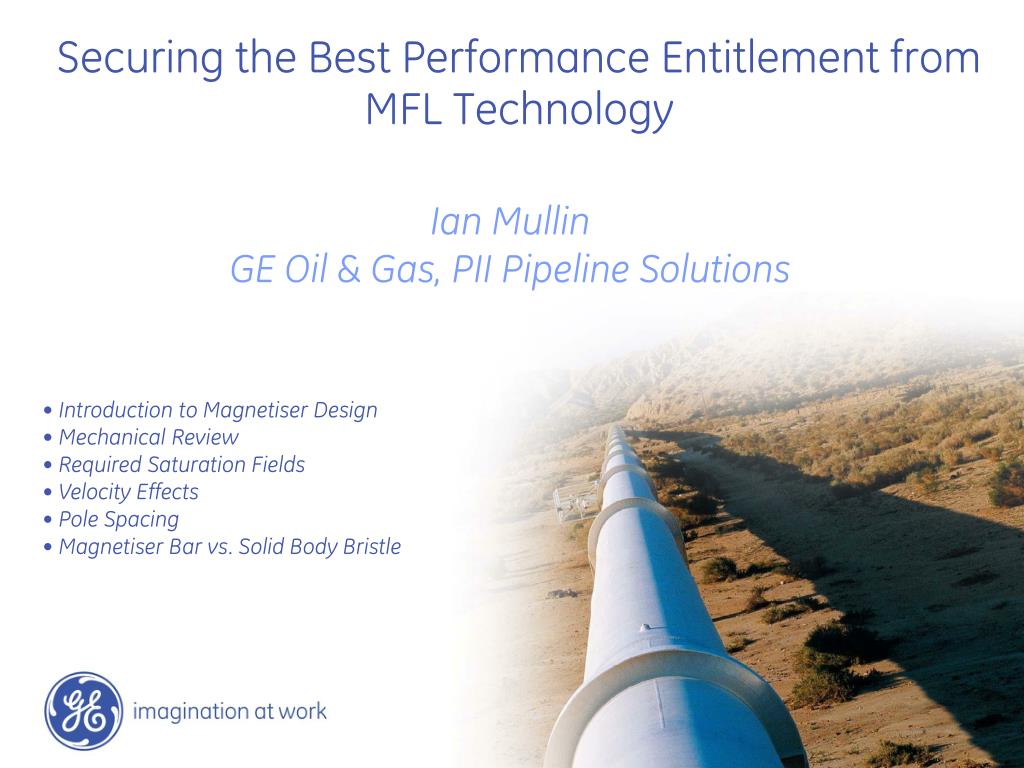 Securing the Best Performance Entitlement from MFL Technology

Ian Mullin
GE Oil & Gas, PII Pipeline Solutions

• Introduction to Magnetiser Design
• Mechanical Review
• Required Saturation Fields
• Velocity Effects
• Pole Spacing
• Magnetiser Bar vs. Solid Body Bristle

GE

imagination at work